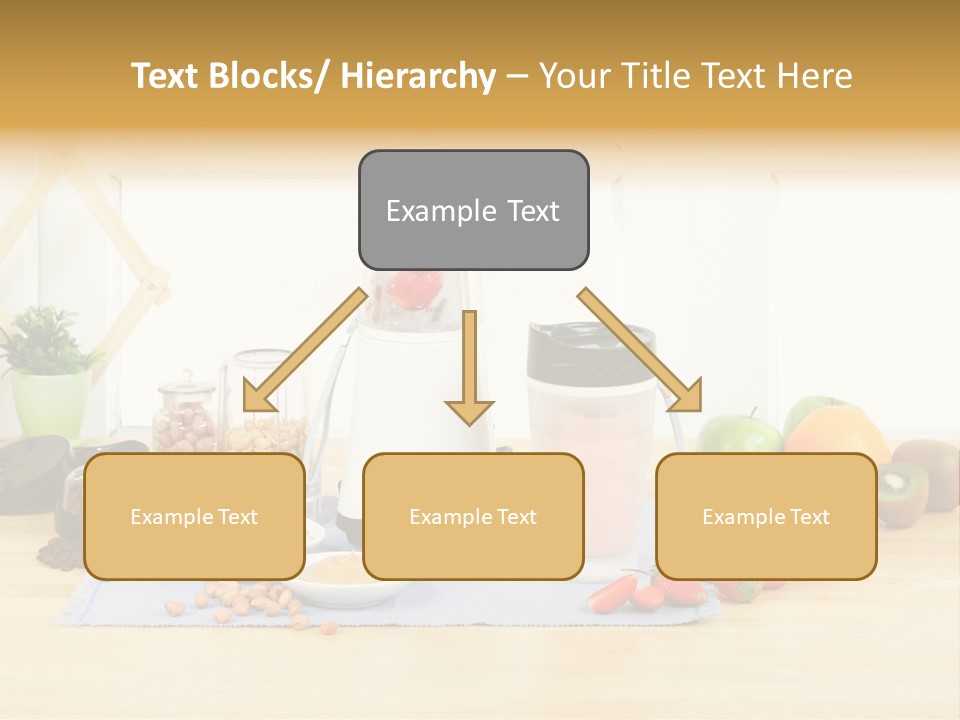 Text Blocks/ Hierarchy – Your Title Text Here

Example Text

Example Text

Example Text

Example Text